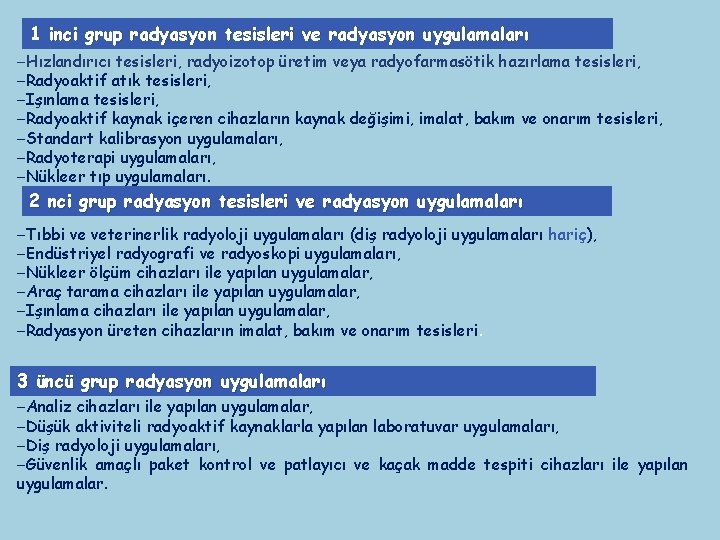 1 inci grup radyasyon tesisleri ve radyasyon uygulamaları

–Hızlandırıcı tesisleri, radyoizotop üretim veya radyofarmasötik hazırlama tesisleri,
–Radyoaktif atık tesisleri,
–Işınlama tesisleri,
–Radyoaktif kaynak içeren cihazların kaynak değişimi, imalat, bakım ve onarım tesisleri,
–Standart kalibrasyon uygulamaları,
–Radyoterapi uygulamaları,
–Nükleer tıp uygulamaları.

2 nci grup radyasyon tesisleri ve radyasyon uygulamaları

–Tıbbi ve veterinerlik radyoloji uygulamaları (diş radyoloji uygulamaları hariç),
–Endüstriyel radyografi ve radyoskopi uygulamaları,
–Nükleer ölçüm cihazları ile yapılan uygulamalar,
–Araç tarama cihazları ile yapılan uygulamalar,
–Işınlama cihazları ile yapılan uygulamalar,
–Radyasyon üreten cihazların imalat, bakım ve onarım tesisleri.

3 üncü grup radyasyon uygulamaları

–Analiz cihazları ile yapılan uygulamalar,
–Düşük aktiviteli radyoaktif kaynaklarla yapılan laboratuvar uygulamaları,
–Diş radyoloji uygulamaları,
–Güvenlik amaçlı paket kontrol ve patlayıcı ve kaçak madde tespiti cihazları ile yapılan uygulamalar.